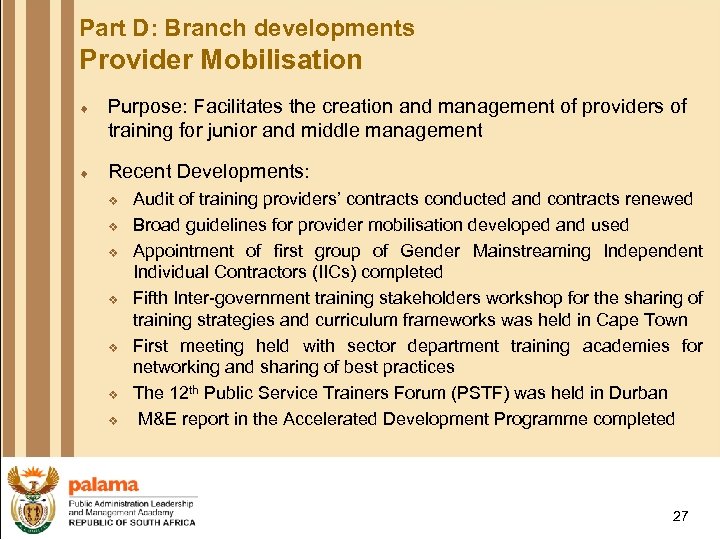 Part D: Branch developments
Provider Mobilisation

Purpose: Facilitates the creation and management of providers of training for junior and middle management

Recent Developments:
Audit of training providers' contracts conducted and contracts renewed
Broad guidelines for provider mobilisation developed and used
Appointment of first group of Gender Mainstreaming Independent Individual Contractors (IICs) completed
Fifth Inter-government training stakeholders workshop for the sharing of training strategies and curriculum frameworks was held in Cape Town
First meeting held with sector department training academies for networking and sharing of best practices
The 12$^{th}$ Public Service Trainers Forum (PSTF) was held in Durban
M&E report in the Accelerated Development Programme completed

palama
Public Administration Leadership and Management Academy
REPUBLIC OF SOUTH AFRICA

27